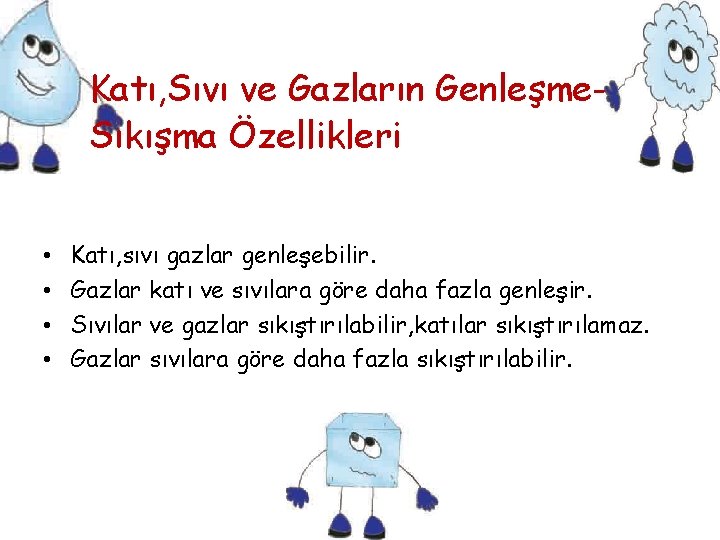 Katı,Sıvı ve Gazların Genleşme-Sıkışma Özellikleri

• Katı,sıvı gazlar genleşebilir.
• Gazlar katı ve sıvılara göre daha fazla genleşir.
• Sıvılar ve gazlar sıkıştırılabilir,katılar sıkıştırılamaz.
• Gazlar sıvılara göre daha fazla sıkıştırılabilir.